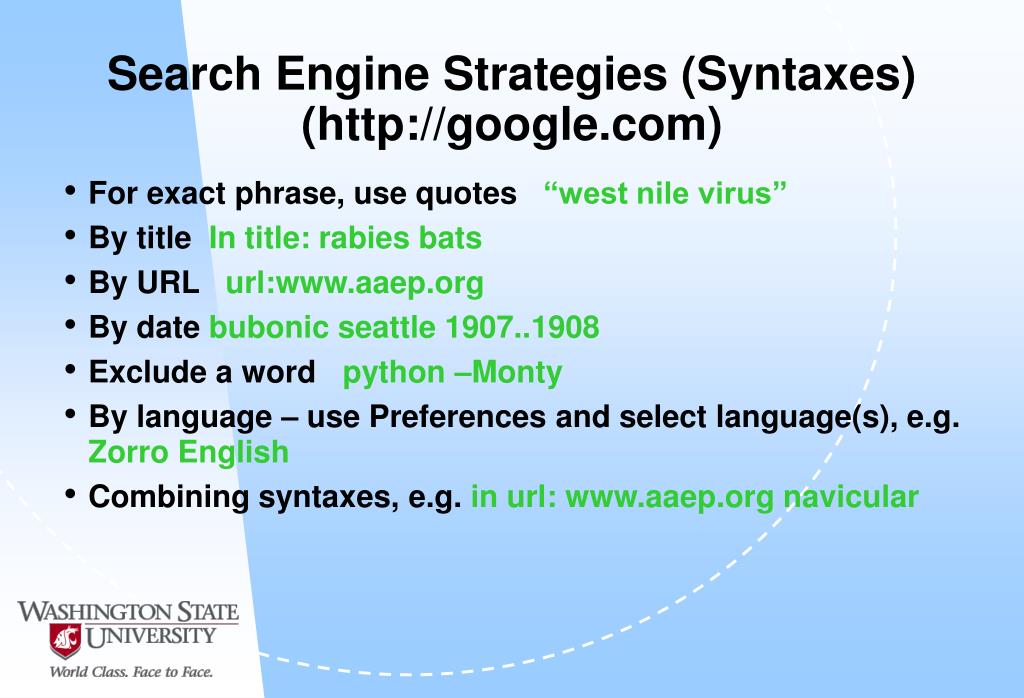 Search Engine Strategies (Syntaxes) (http://google.com)

• For exact phrase, use quotes “west nile virus”
• By title In title: rabies bats
• By URL url:www.aaep.org
• By date bubonic seattle 1907..1908
• Exclude a word python –Monty
• By language – use Preferences and select language(s), e.g. Zorro English
• Combining syntaxes, e.g. in url: www.aaep.org navicular

WASHINGTON STATE UNIVERSITY
World Class. Face to Face.